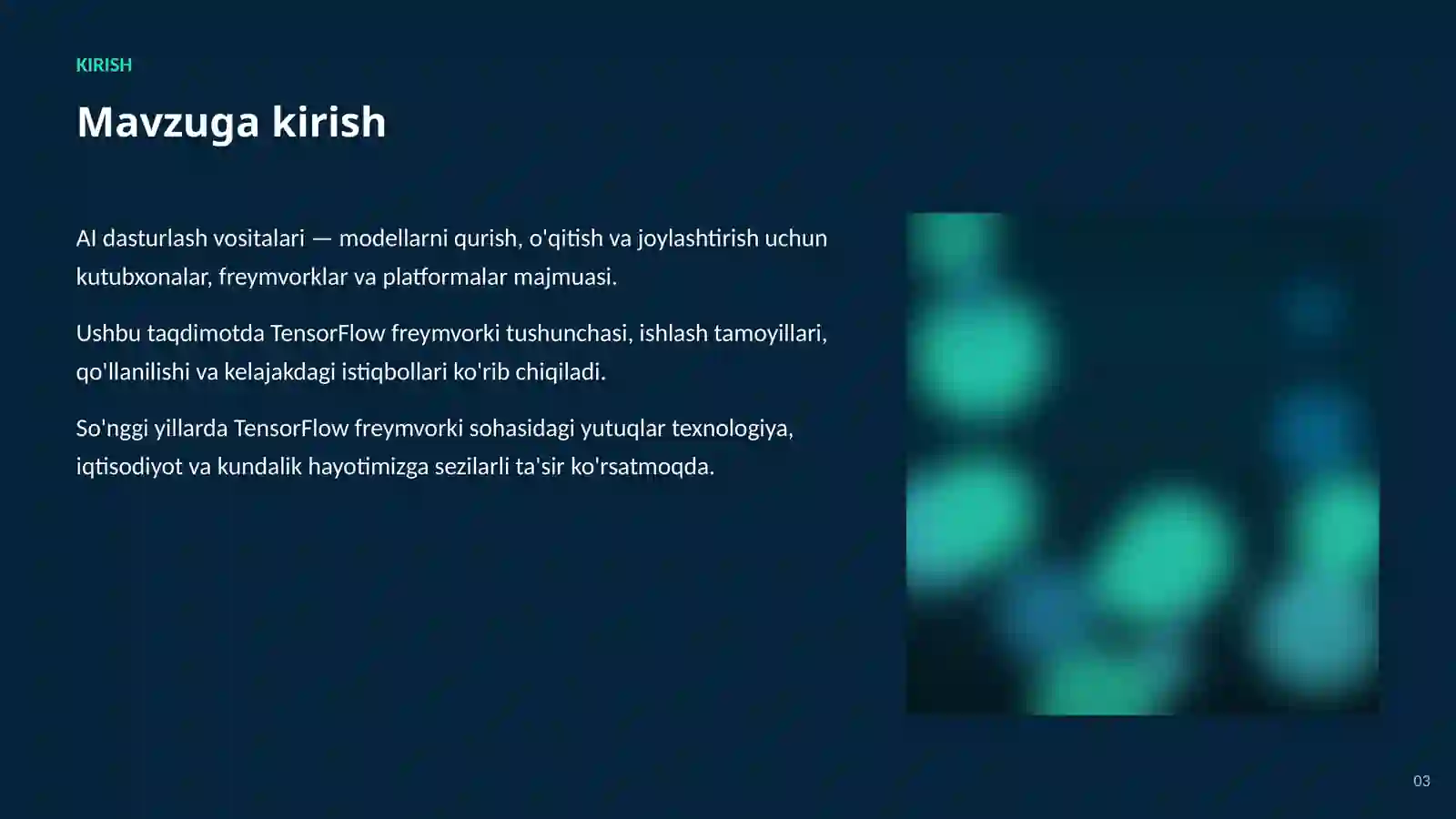 KIRISH

Mavzuga kirish

AI dasturlash vositalari — modellarni qurish, o'qitish va joylashtirish uchun kutubxonalar, freymvorklar va platformalar majmuasi.

Ushbu taqdimotda TensorFlow freymvorki tushunchasi, ishlash tamoyillari, qo'llanilishi va kelajakdagi istiqbollari ko'rib chiqiladi.

So'nggi yillarda TensorFlow freymvorki sohasidagi yutuqlar texnologiya, iqtisodiyot va kundalik hayotimizga sezilarli ta'sir ko'rsatmoqda.

03